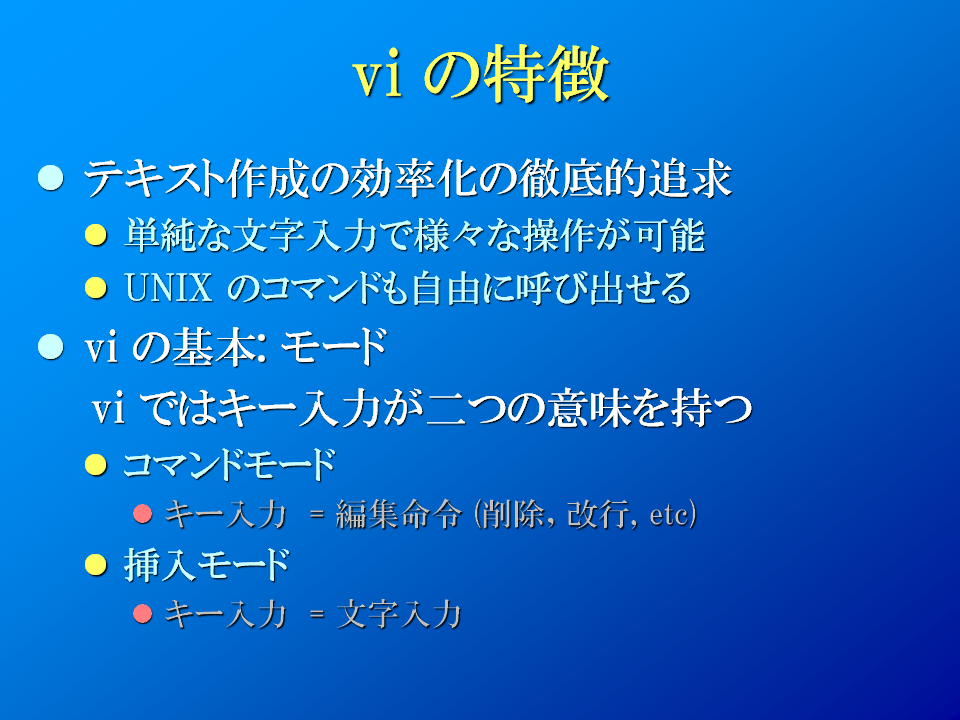 vi の特徴

テキスト作成の効率化の徹底的追求

単純な文字入力で様々な操作が可能

UNIX のコマンドも自由に呼び出せる

vi の基本: モード

vi ではキー入力が二つの意味を持つ

コマンドモード

キー入力 = 編集命令 (削除, 改行, etc)

挿入モード

キー入力 = 文字入力